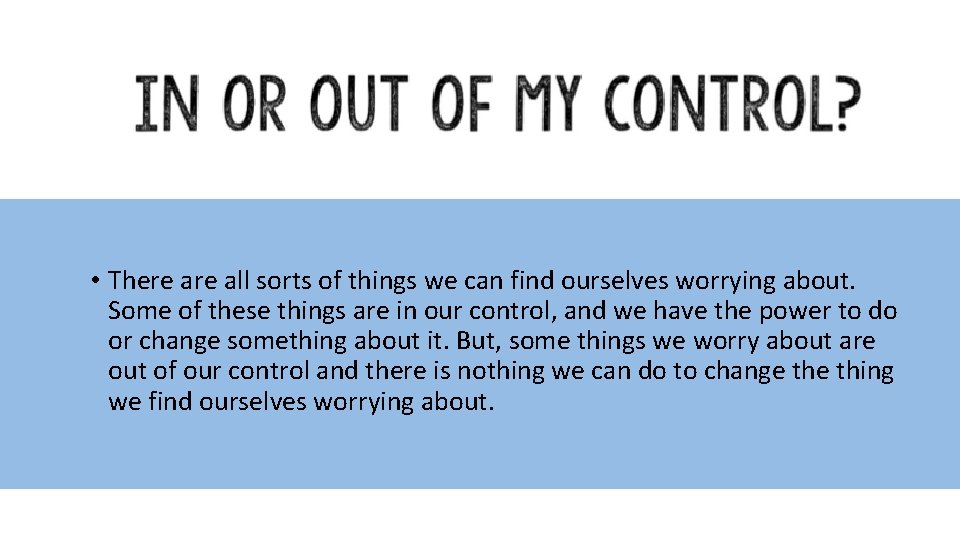 IN OR OUT OF MY CONTROL?

• There are all sorts of things we can find ourselves worrying about. Some of these things are in our control, and we have the power to do or change something about it. But, some things we worry about are out of our control and there is nothing we can do to change the thing we find ourselves worrying about.